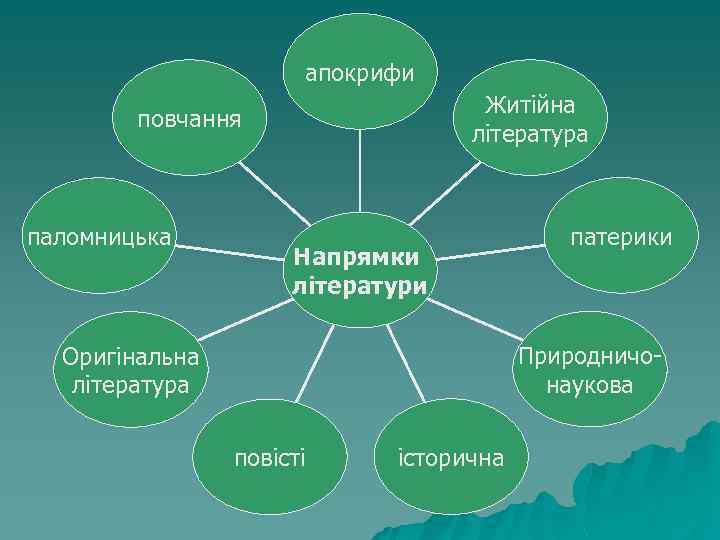 Напрямки літератури

апокрифи

Житійна література

патерики

Природничо-наукова

історична

повісті

Оригінальна література

паломницька

повчання